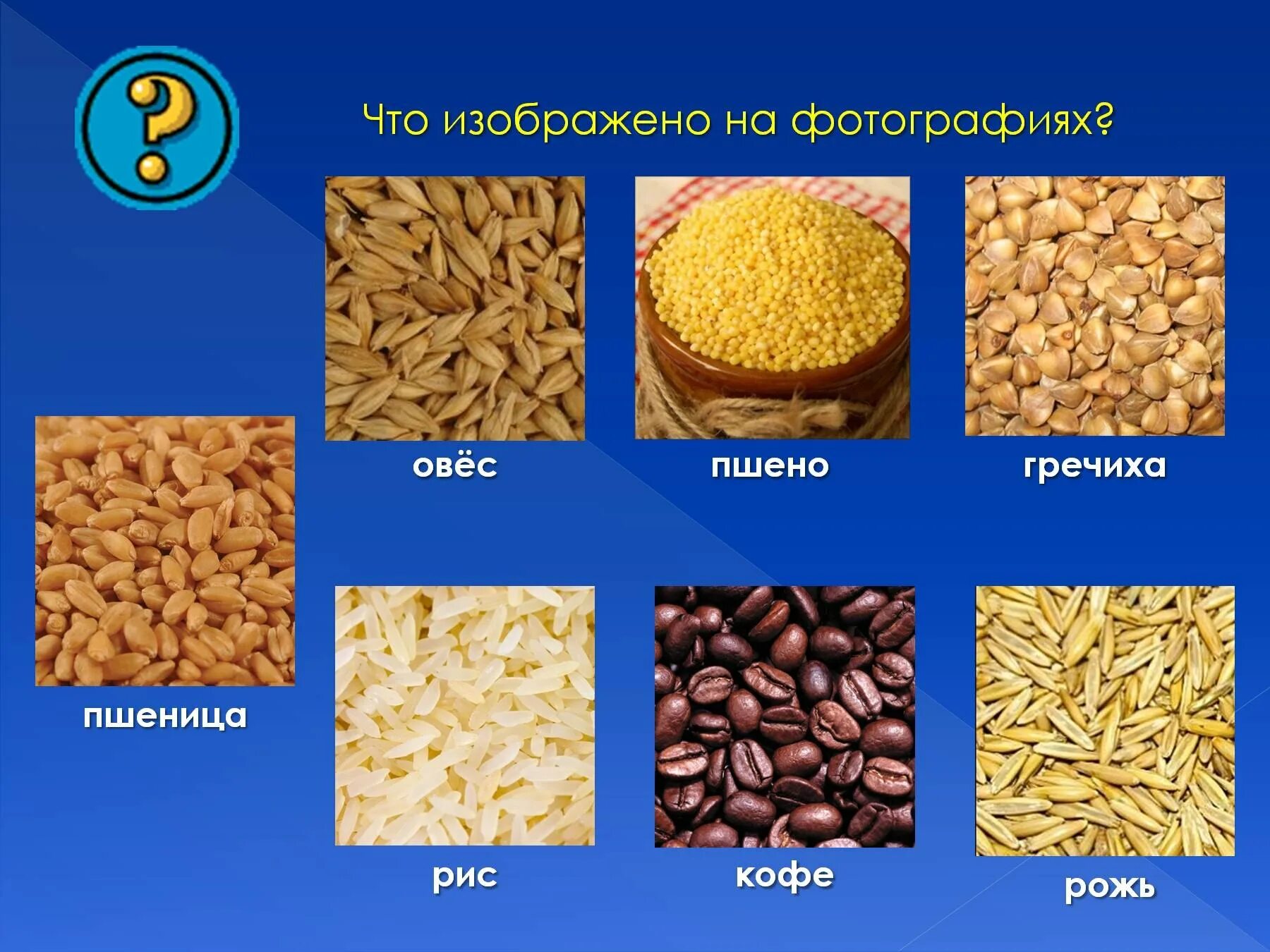 ?

Что изображено на фотографиях?

овёс

пшено

гречиха

пшеница

рис

кофе

рожь